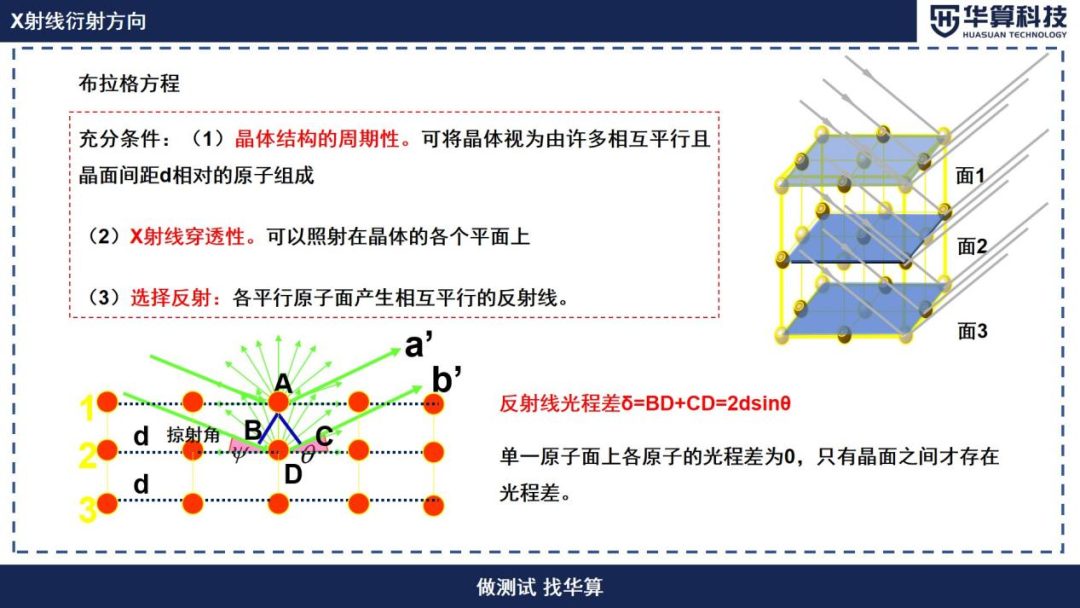 X射线衍射方向

华算科技
HUASUAN TECHNOLOGY

布拉格方程

充分条件：（1）晶体结构的周期性。可将晶体视为由许多相互平行且晶面间距d相对的原子组成

（2）X射线穿透性。可以照射在晶体的各个平面上

（3）选择反射：各平行原子面产生相互平行的反射线。

面1
面2
面3

a'
b'
A
1
2
3
d
d
掠射角
B
C
D
$\theta$
$\theta$

反射线光程差δ=BD+CD=2dsinθ

单一原子面上各原子的光程差为0，只有晶面之间才存在光程差。

做测试 找华算